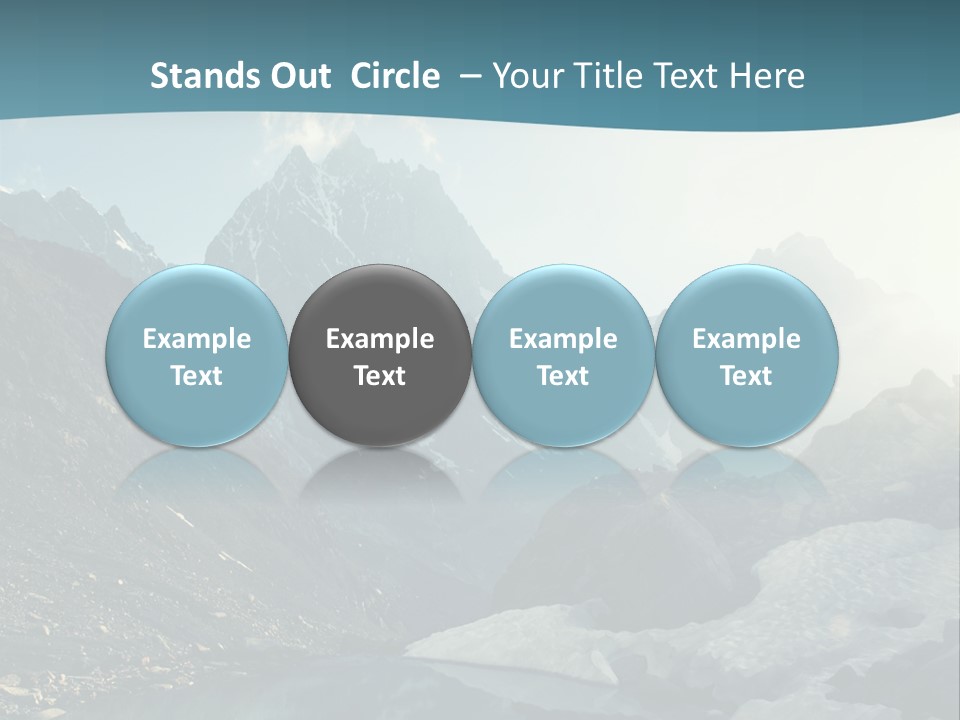 Stands Out Circle – Your Title Text Here

Example Text

Example Text

Example Text

Example Text